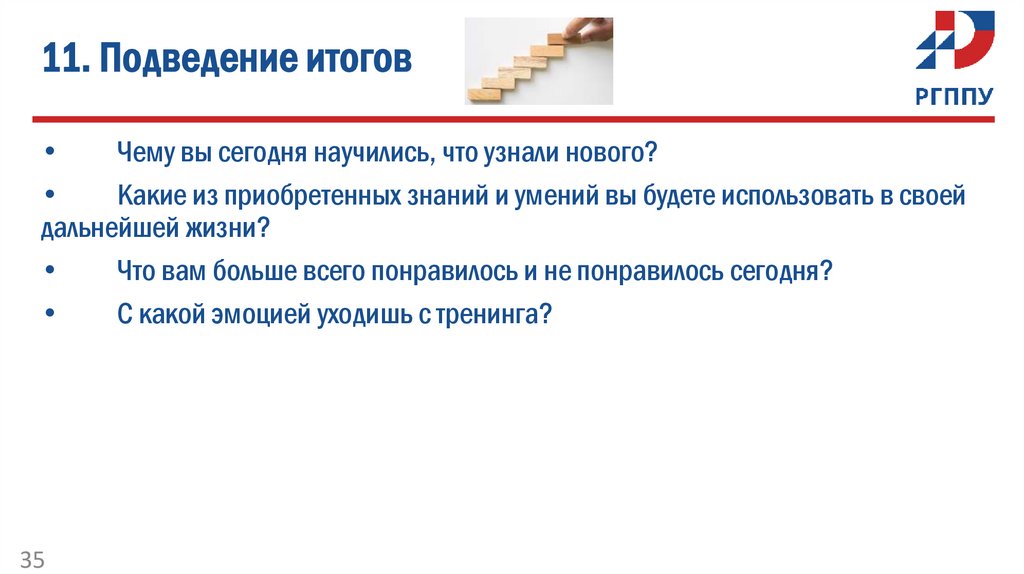 11. Подведение итогов

РГППУ

• Чему вы сегодня научились, что узнали нового?

• Какие из приобретенных знаний и умений вы будете использовать в своей дальнейшей жизни?

• Что вам больше всего понравилось и не понравилось сегодня?

• С какой эмоцией уходишь с тренинга?

35